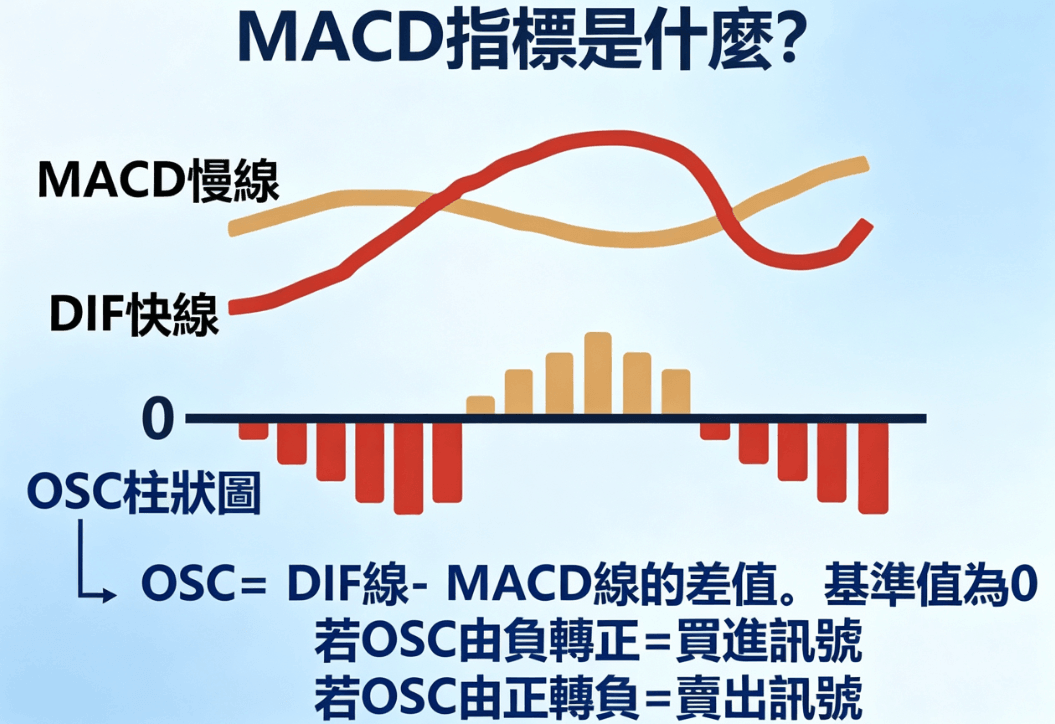 MACD指標是什麼?

MACD慢線

DIF快線

0

OSC柱狀圖

OSC= DIF線- MACD線的差值。基準值為0
若OSC由負轉正=買進訊號
若OSC由正轉負=賣出訊號